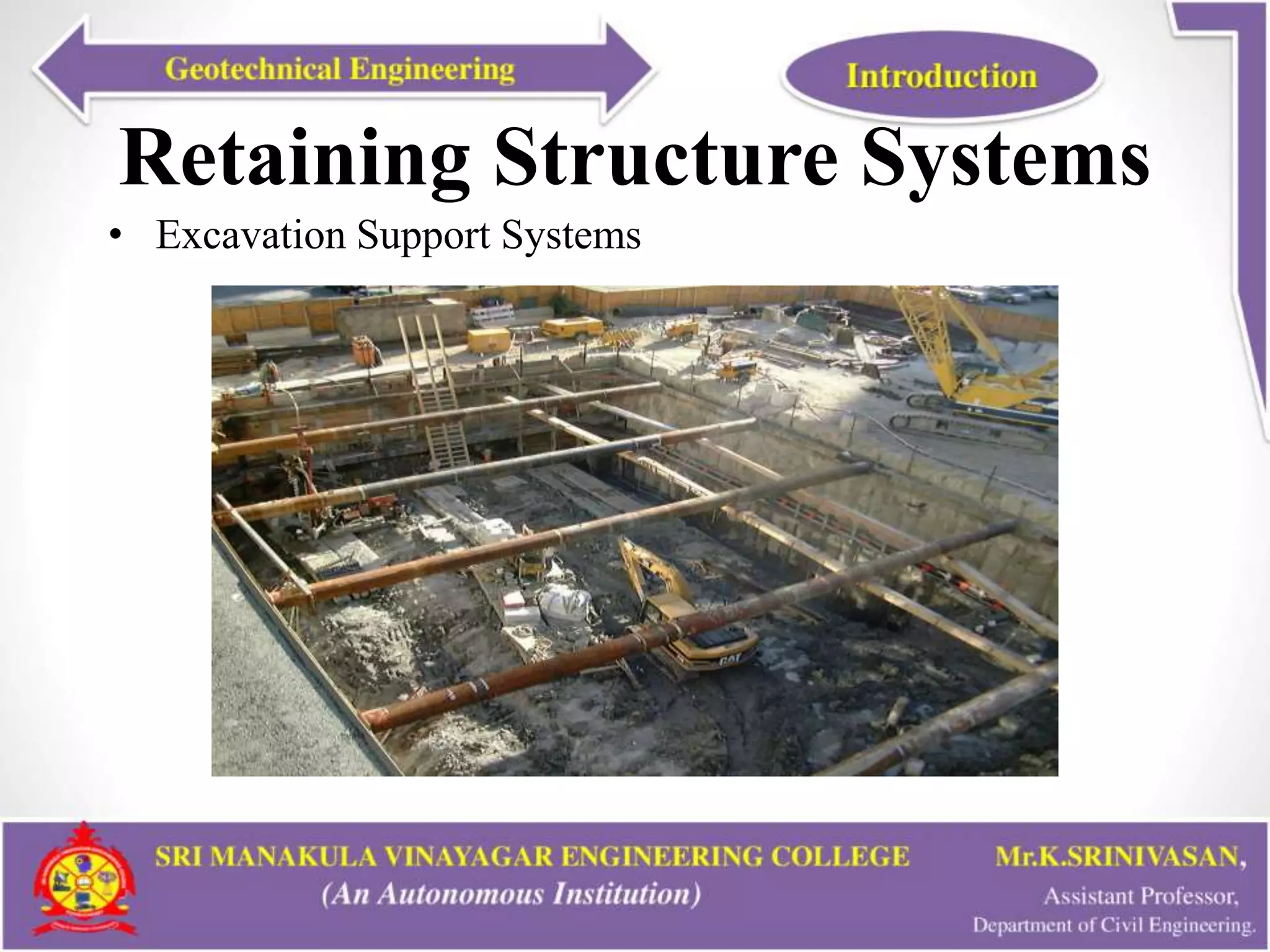 Geotechnical Engineering

Introduction

Retaining Structure Systems

• Excavation Support Systems

CAT

SRI MANAKULA VINAYAGAR ENGINEERING COLLEGE
(An Autonomous Institution)

Mr.K.SRINIVASAN,
Assistant Professor,
Department of Civil Engineering.